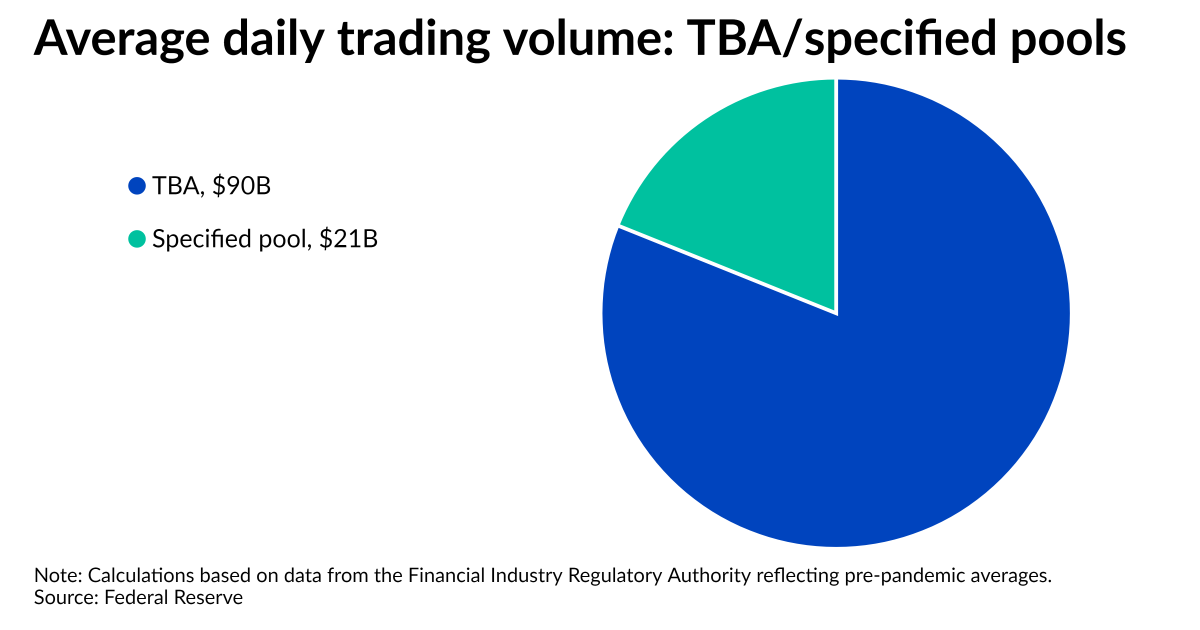 Average daily trading volume: TBA/specified pools

TBA, \$90B

Specified pool, \$21B

Note: Calculations based on data from the Financial Industry Regulatory Authority reflecting pre-pandemic averages.
Source: Federal Reserve